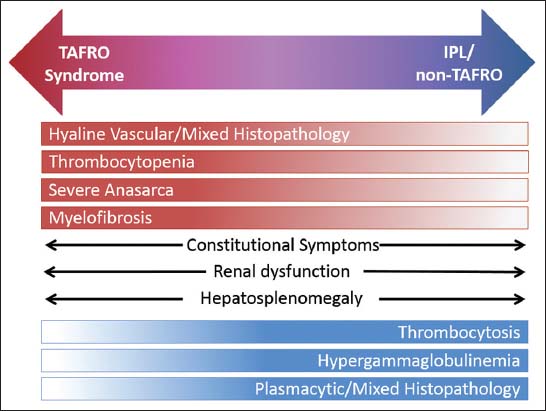 TAFRO Syndrome

IPL/ non-TAFRO

Hyaline Vascular/Mixed Histopathology

Thrombocytopenia

Severe Anasarca

Myelofibrosis

Constitutional Symptoms

Renal dysfunction

Hepatosplenomegaly

Thrombocytosis

Hypergammaglobulinemia

Plasmacytic/Mixed Histopathology